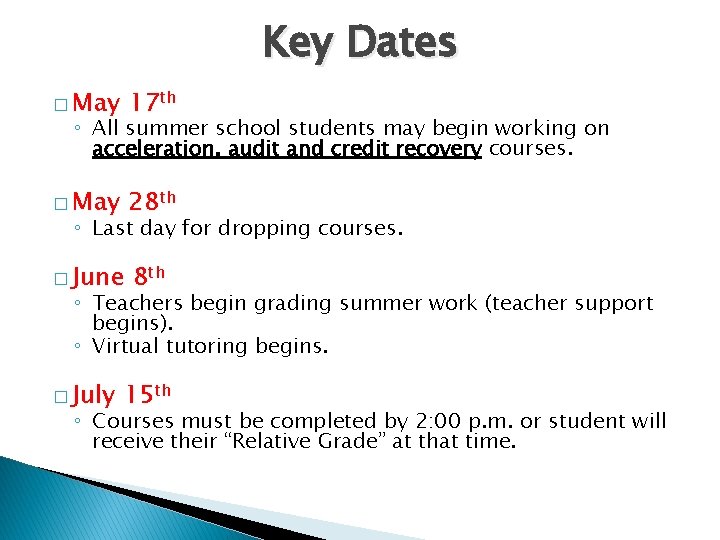 Key Dates

□ May 17th
◦ All summer school students may begin working on acceleration, audit and credit recovery courses.

□ May 28th
◦ Last day for dropping courses.

□ June 8th
◦ Teachers begin grading summer work (teacher support begins).
◦ Virtual tutoring begins.

□ July 15th
◦ Courses must be completed by 2:00 p.m. or student will receive their “Relative Grade” at that time.